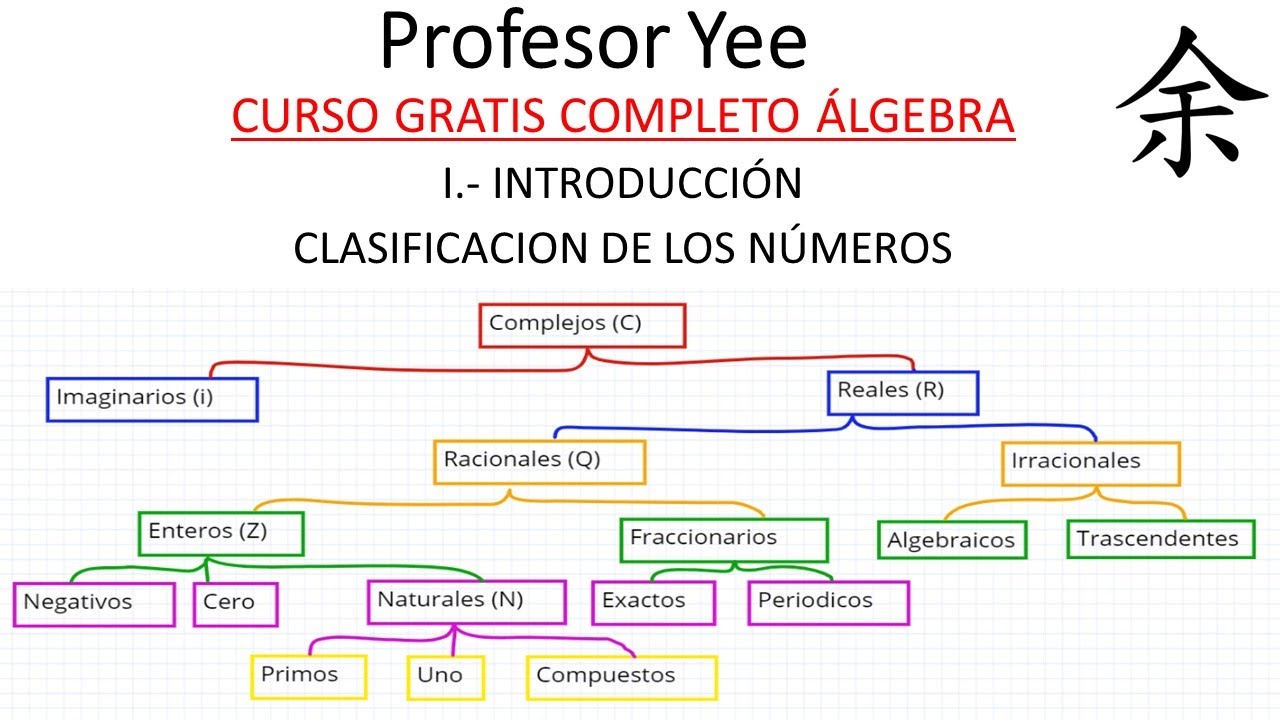 Profesor Yee

余

CURSO GRATIS COMPLETO ÁLGEBRA

I.- INTRODUCCIÓN

CLASIFICACION DE LOS NÚMEROS

Complejos (C)

Imaginarios (i)

Reales (R)

Racionales (Q)

Irracionales

Enteros (Z)

Fraccionarios

Algebraicos

Trascendentes

Negativos

Cero

Naturales (N)

Exactos

Periodicos

Primos

Uno

Compuestos